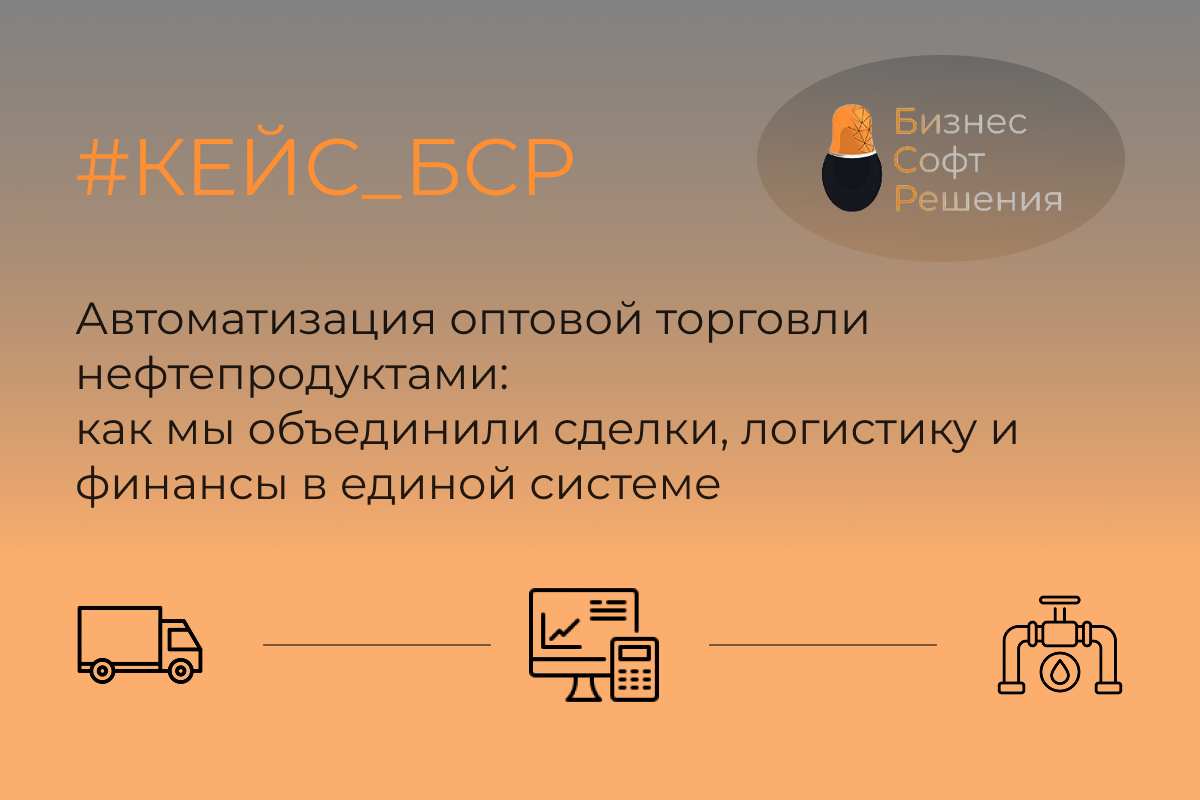 #КЕЙС_БСР

Бизнес
Софт
Решения

Автоматизация оптовой торговли нефтепродуктами:
как мы объединили сделки, логистику и финансы в единой системе